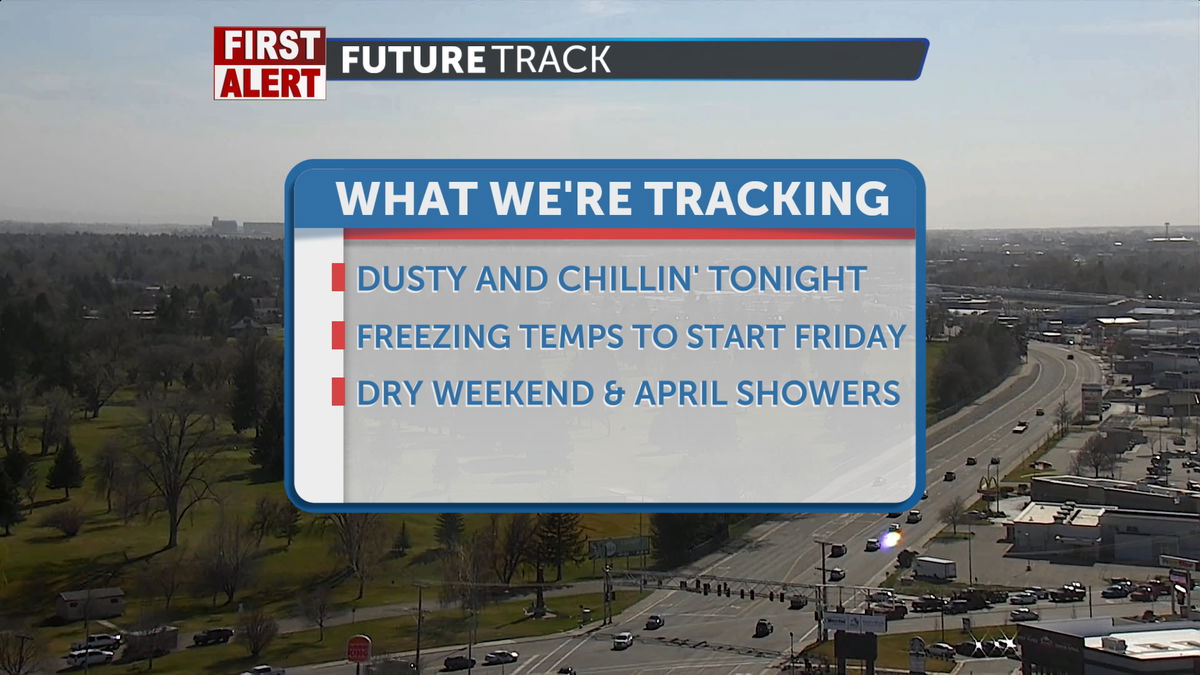 FIRST ALERT FUTURETRACK

WHAT WE'RE TRACKING

DUSTY AND CHILLIN' TONIGHT

FREEZING TEMPS TO START FRIDAY

DRY WEEKEND & APRIL SHOWERS